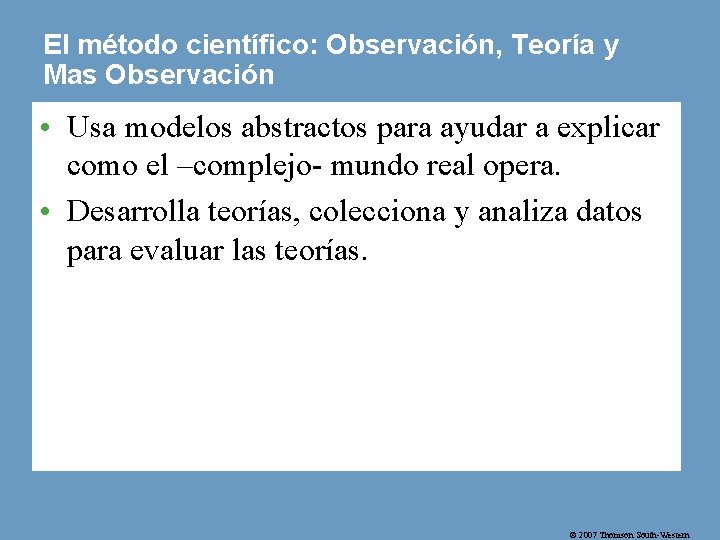 El método científico: Observación, Teoría y Mas Observación

• Usa modelos abstractos para ayudar a explicar como el –complejo- mundo real opera.

• Desarrolla teorías, colecciona y analiza datos para evaluar las teorías.

© 2007 Thomson South-Western